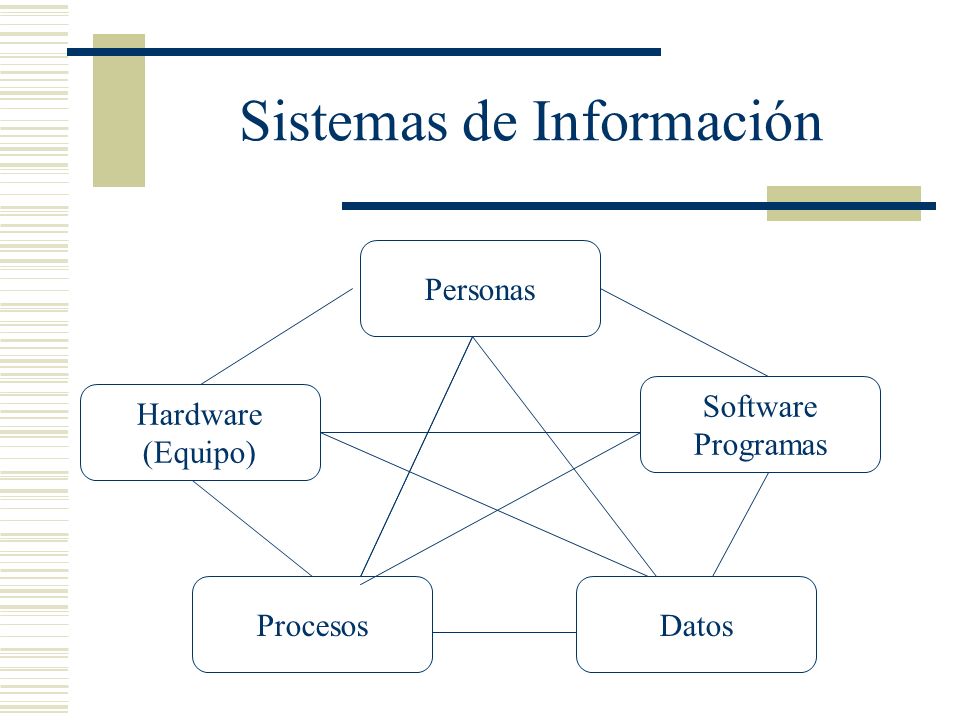 Sistemas de Información

Personas

Hardware
(Equipo)

Software
Programas

Procesos

Datos